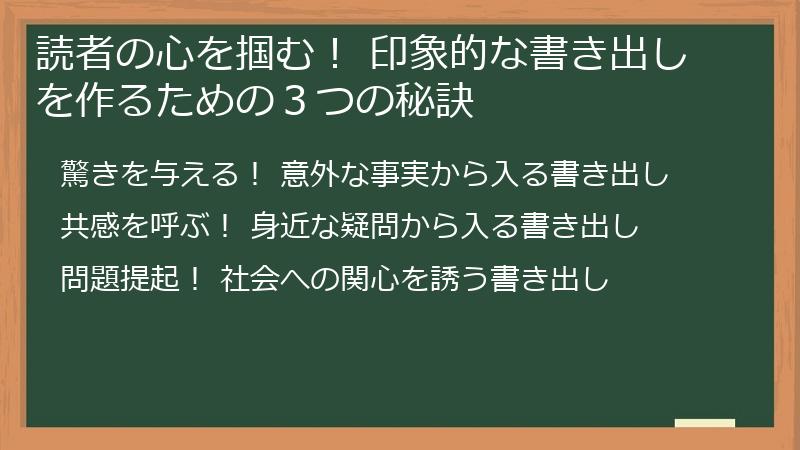 読者の心を掴む！ 印象的な書き出しを作るための３つの秘訣

驚きを与える！ 意外な事実から入る書き出し

共感を呼ぶ！ 身近な疑問から入る書き出し

問題提起！ 社会への関心を誘う書き出し